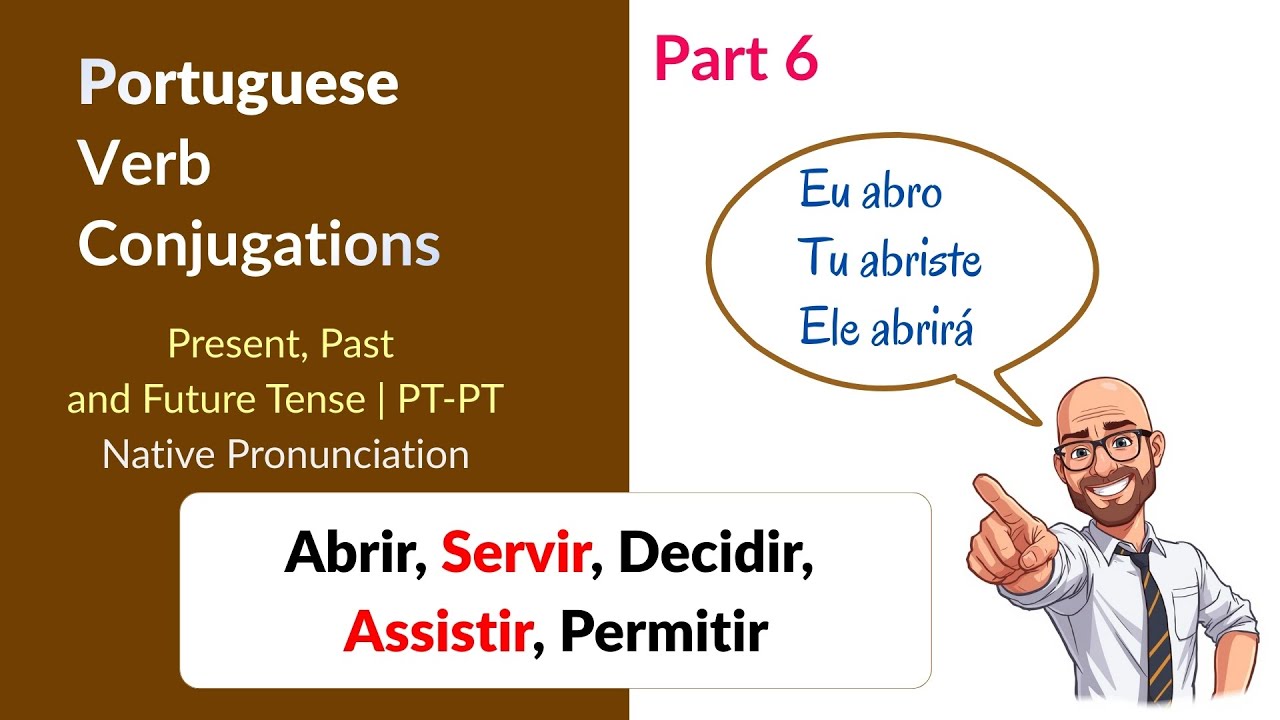 Portuguese Verb Conjugations

Present, Past and Future Tense | PT-PT Native Pronunciation

Part 6

Eu abro
Tu abriste
Ele abrirá

Abrir, Servir, Decidir, Assistir, Permitir